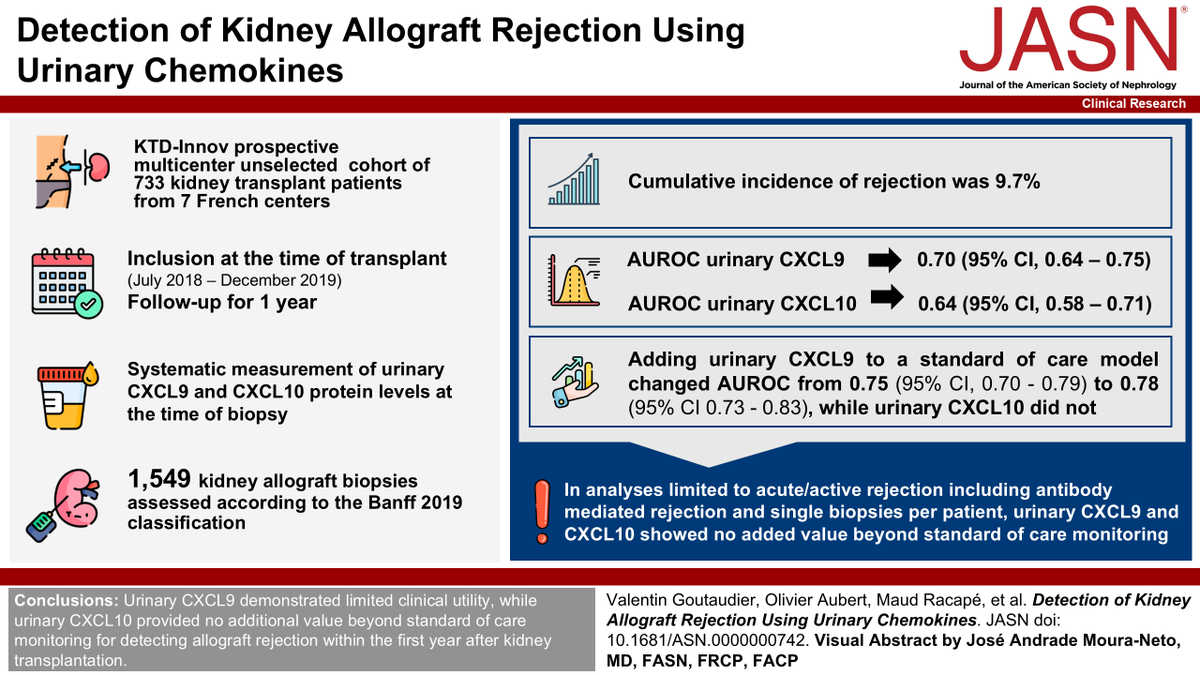 Detection of Kidney Allograft Rejection Using Urinary Chemokines

JASN®
Journal of the American Society of Nephrology

Clinical Research

KTD-Innov prospective multicenter unselected cohort of 733 kidney transplant patients from 7 French centers

Inclusion at the time of transplant
(July 2018 – December 2019)
Follow-up for 1 year

Systematic measurement of urinary CXCL9 and CXCL10 protein levels at the time of biopsy

1,549 kidney allograft biopsies assessed according to the Banff 2019 classification

Cumulative incidence of rejection was 9.7%

AUROC urinary CXCL9 0.70 (95% CI, 0.64 – 0.75)

AUROC urinary CXCL10 0.64 (95% CI, 0.58 – 0.71)

Adding urinary CXCL9 to a standard of care model changed AUROC from 0.75 (95% CI, 0.70 - 0.79) to 0.78 (95% CI 0.73 - 0.83), while urinary CXCL10 did not

In analyses limited to acute/active rejection including antibody mediated rejection and single biopsies per patient, urinary CXCL9 and CXCL10 showed no added value beyond standard of care monitoring

Conclusions: Urinary CXCL9 demonstrated limited clinical utility, while urinary CXCL10 provided no additional value beyond standard of care monitoring for detecting allograft rejection within the first year after kidney transplantation.

Valentin Goutaudier, Olivier Aubert, Maud Racapé, et al. Detection of Kidney Allograft Rejection Using Urinary Chemokines. JASN doi: 10.1681/ASN.0000000742. Visual Abstract by José Andrade Moura-Neto, MD, FASN, FRCP, FACP